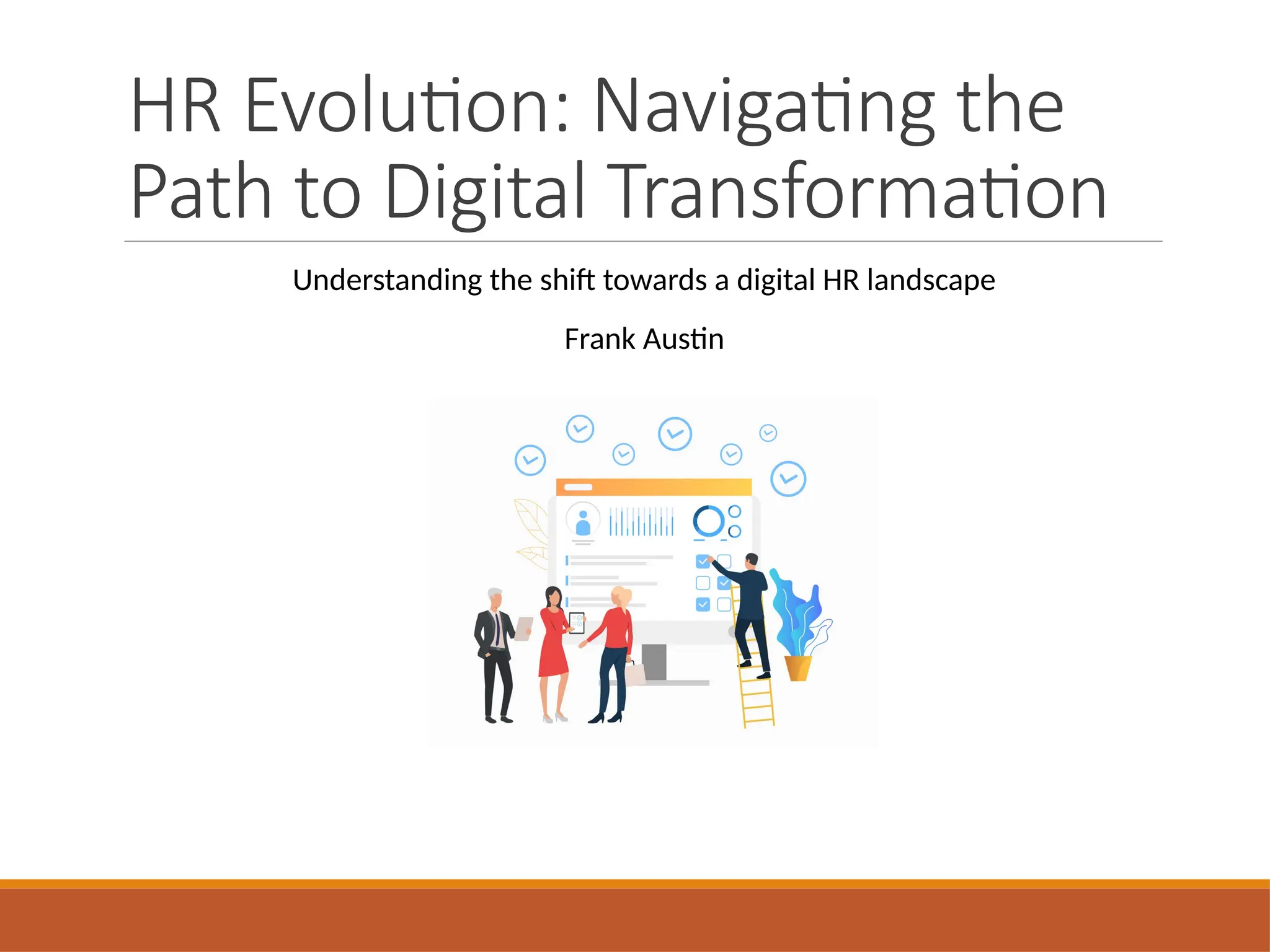 HR Evolution: Navigating the Path to Digital Transformation

Understanding the shift towards a digital HR landscape

Frank Austin